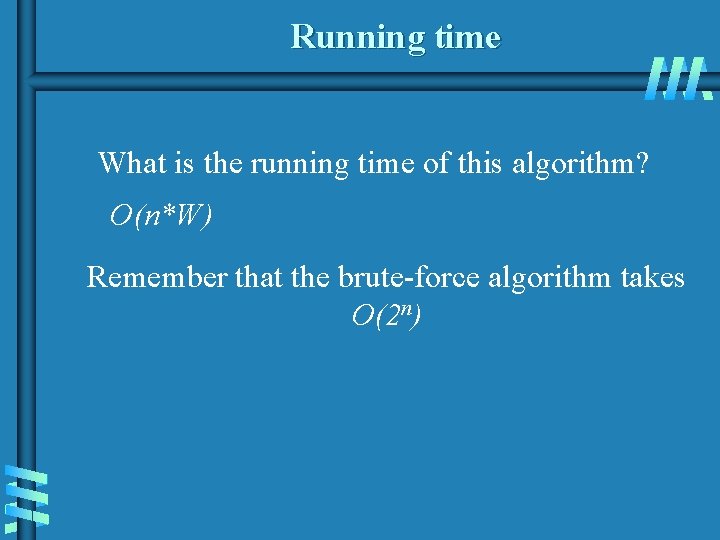 Running time

What is the running time of this algorithm?

$O(n*W)$

Remember that the brute-force algorithm takes $O(2^n)$